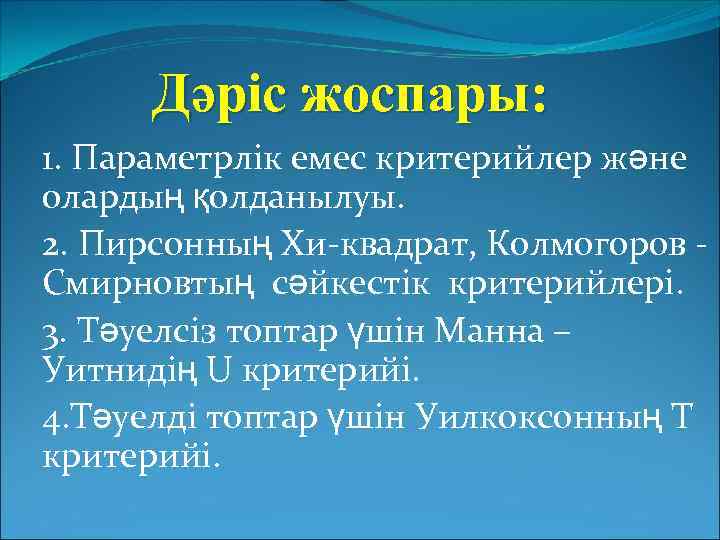 Дәріс жоспары:

1. Параметрлік емес критерийлер және олардың қолданылуы.

2. Пирсонның Хи-квадрат, Колмогоров - Смирновтың сәйкестік критерийлері.

3. Тәуелсіз топтар үшін Манна – Уитнидің U критерийі.

4.Тәуелді топтар үшін Уилкоксонның Т критерийі.